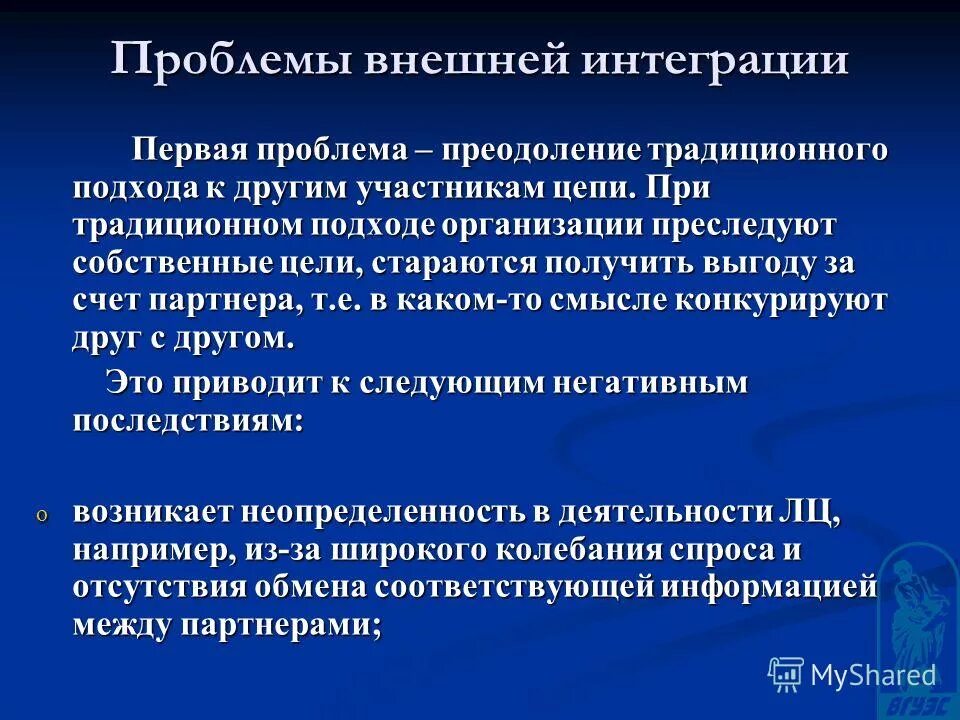 Проблемы внешней интеграции

Первая проблема – преодоление традиционного подхода к другим участникам цепи. При традиционном подходе организации преследуют собственные цели, стараются получить выгоду за счет партнера, т.е. в каком-то смысле конкурируют друг с другом.

Это приводит к следующим негативным последствиям:

o возникает неопределенность в деятельности ЛЦ, например, из-за широкого колебания спроса и отсутствия обмена соответствующей информацией между партнерами;

MyShared

ВГУЭС